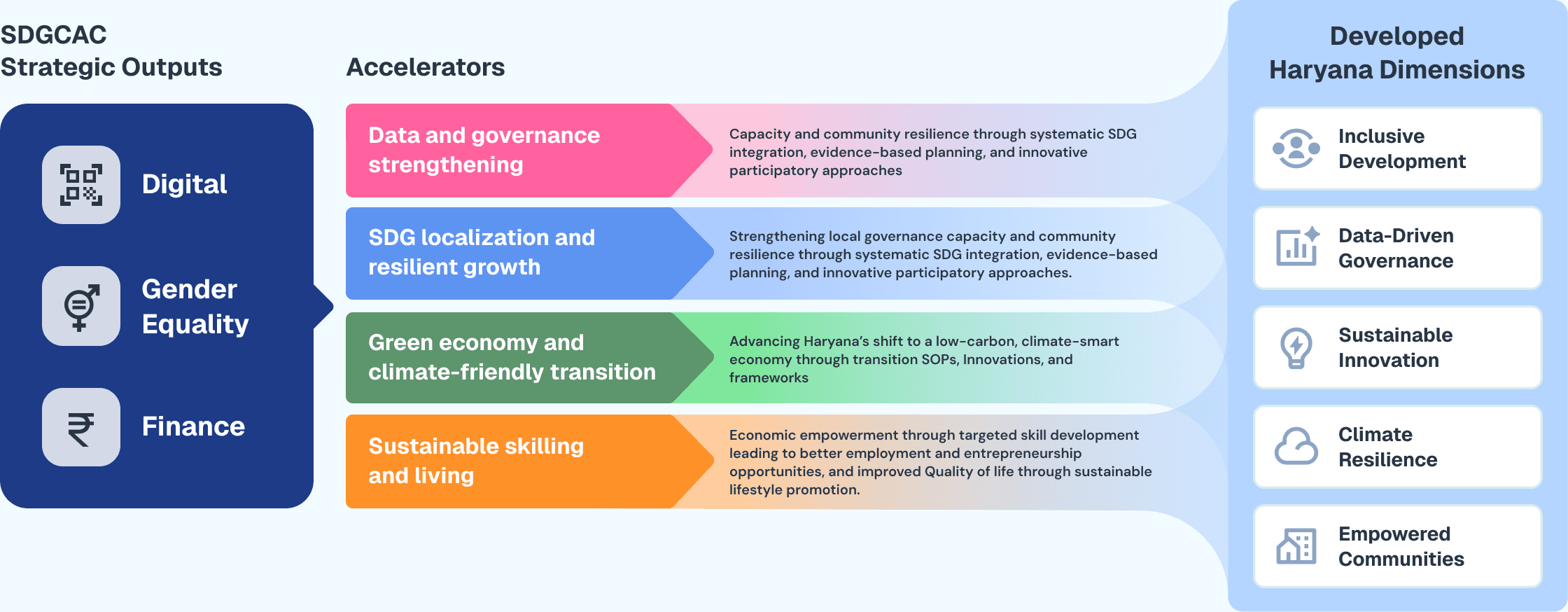 SDGCAC
Strategic Outputs

Digital

Gender Equality

Finance

Accelerators

Data and governance strengthening

Capacity and community resilience through systematic SDG integration, evidence-based planning, and innovative participatory approaches

SDG localization and resilient growth

Strengthening local governance capacity and community resilience through systematic SDG integration, evidence-based planning, and innovative participatory approaches.

Green economy and climate-friendly transition

Advancing Haryana's shift to a low-carbon, climate-smart economy through transition SOPs, Innovations, and frameworks

Sustainable skilling and living

Economic empowerment through targeted skill development leading to better employment and entrepreneurship opportunities, and improved Quality of life through sustainable lifestyle promotion.

Developed Haryana Dimensions

Inclusive Development

Data-Driven Governance

Sustainable Innovation

Climate Resilience

Empowered Communities